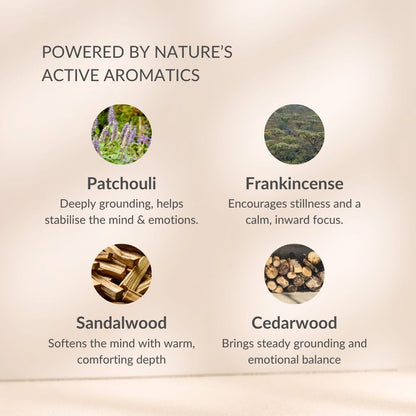 POWERED BY NATURE'S ACTIVE AROMATICS

Patchouli
Deeply grounding, helps stabilise the mind & emotions.

Frankincense
Encourages stillness and a calm, inward focus.

Sandalwood
Softens the mind with warm, comforting depth

Cedarwood
Brings steady grounding and emotional balance